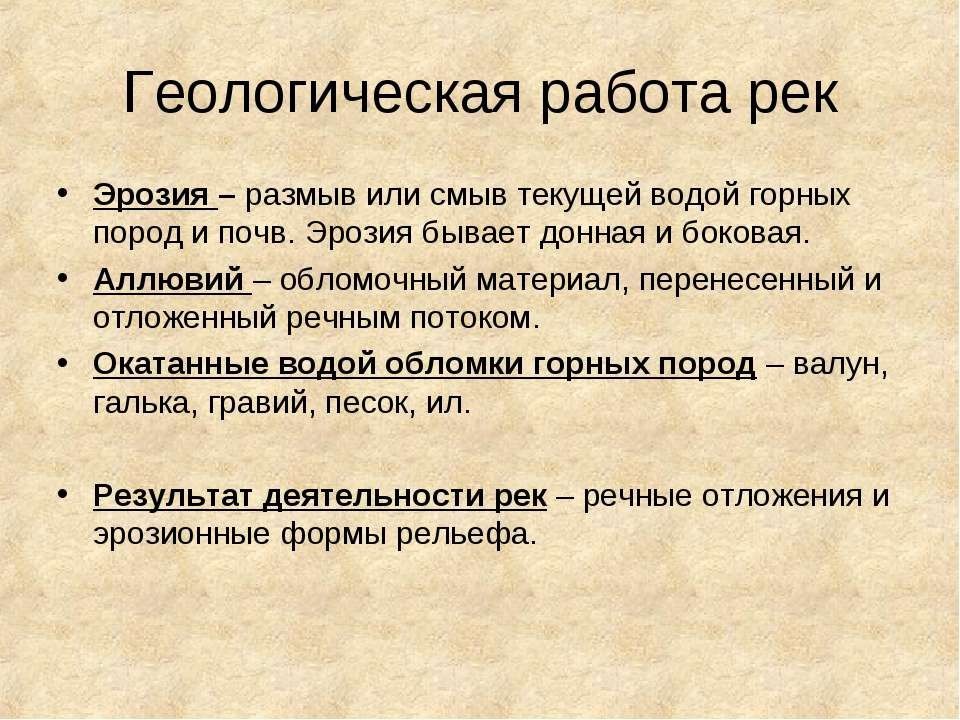 Геологическая работа рек

• Эрозия – размыв или смыв текущей водой горных пород и почв. Эрозия бывает донная и боковая.

• Аллювий – обломочный материал, перенесенный и отложенный речным потоком.

• Окатанные водой обломки горных пород – валун, галька, гравий, песок, ил.

• Результат деятельности рек – речные отложения и эрозионные формы рельефа.